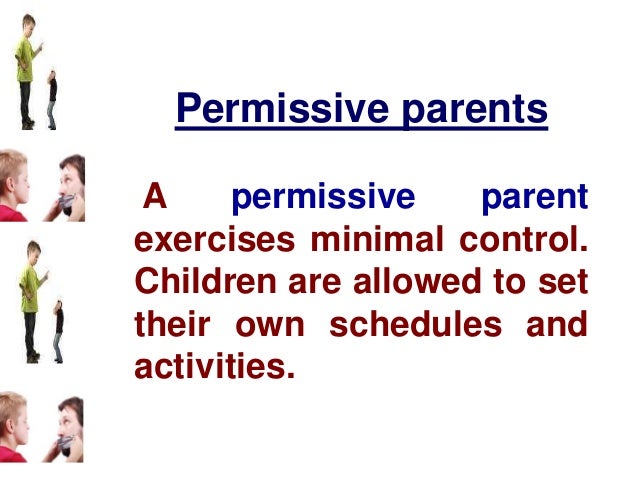 Permissive parents

A permissive parent exercises minimal control. Children are allowed to set their own schedules and activities.